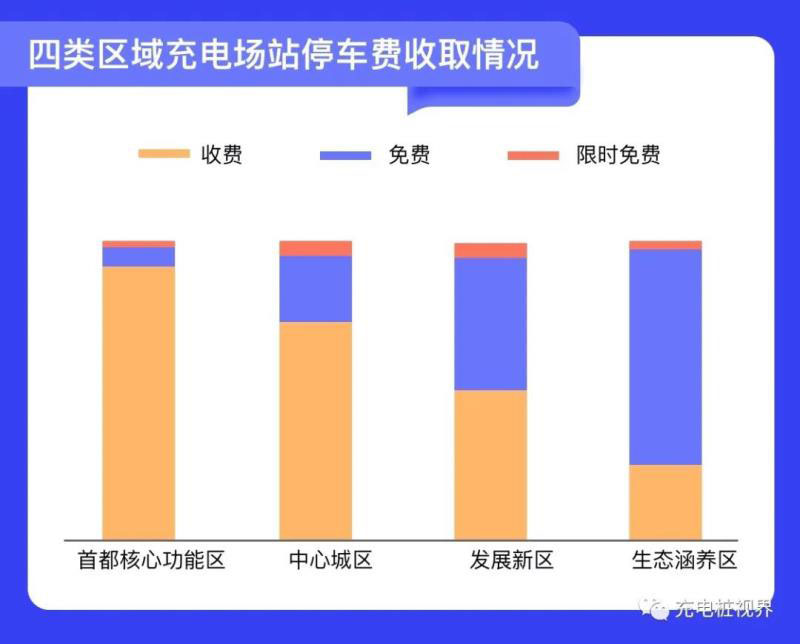 四类区域充电场站停车费收取情况

收费
免费
限时免费

首都核心功能区
中心城区
发展新区
生态涵养区

充电桩视界